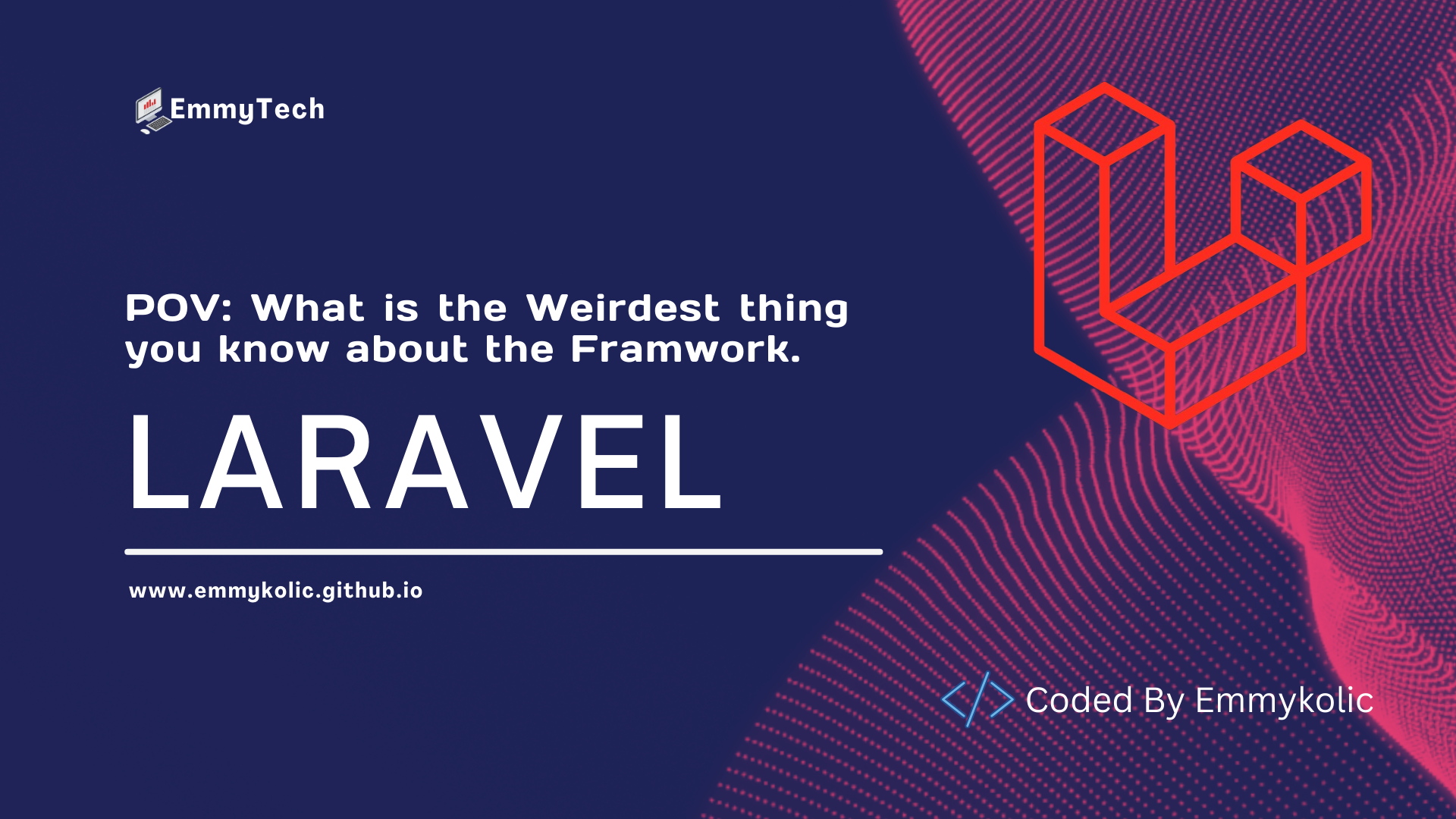 EmmyTech

POV: What is the Weirdest thing you know about the Framwork.

LARAVEL

www.emmykolic.github.io

</> Coded By Emmykolic